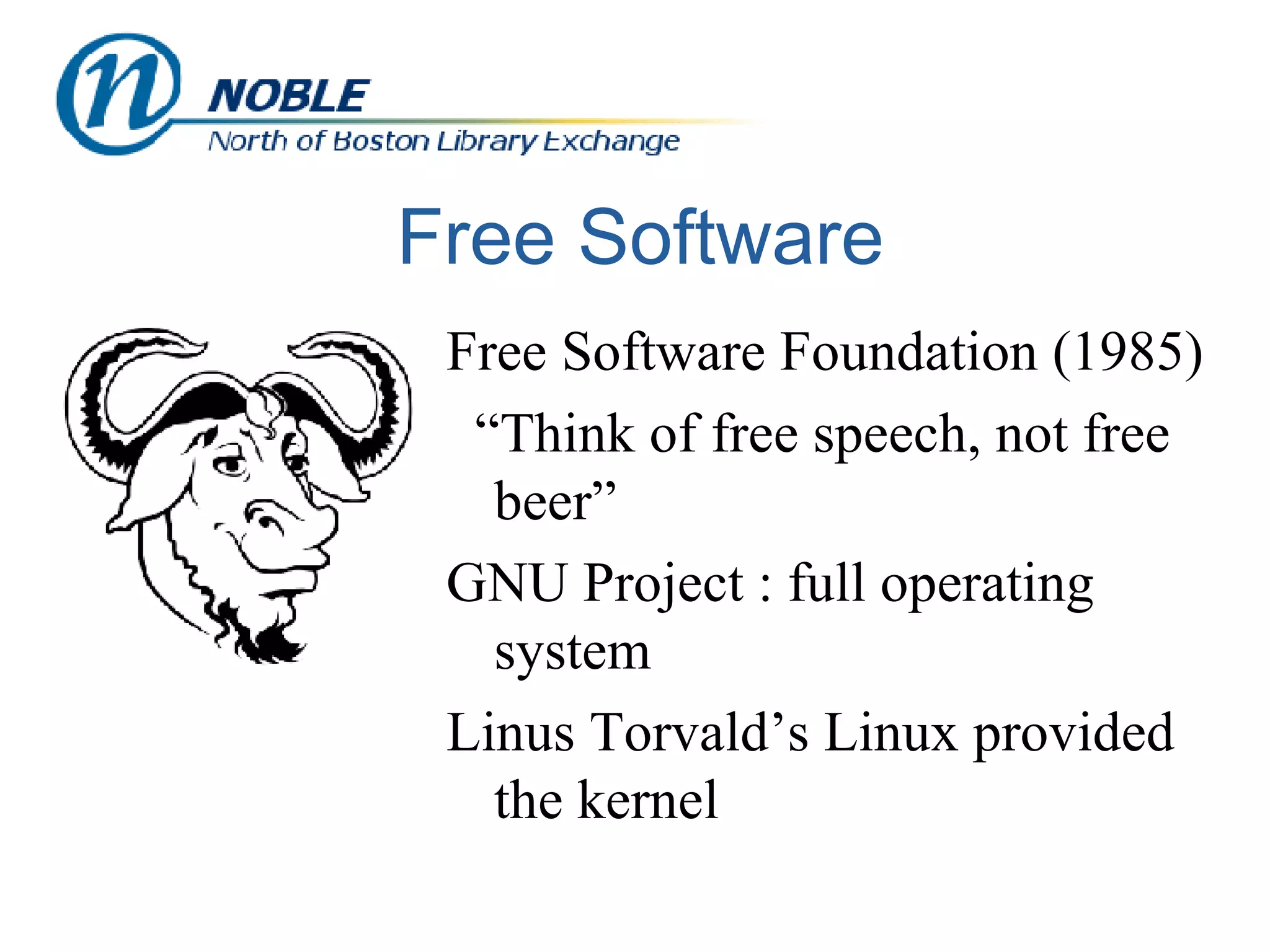 n NOBLE
North of Boston Library Exchange

Free Software

Free Software Foundation (1985)

“Think of free speech, not free beer”

GNU Project : full operating system

Linus Torvald’s Linux provided the kernel